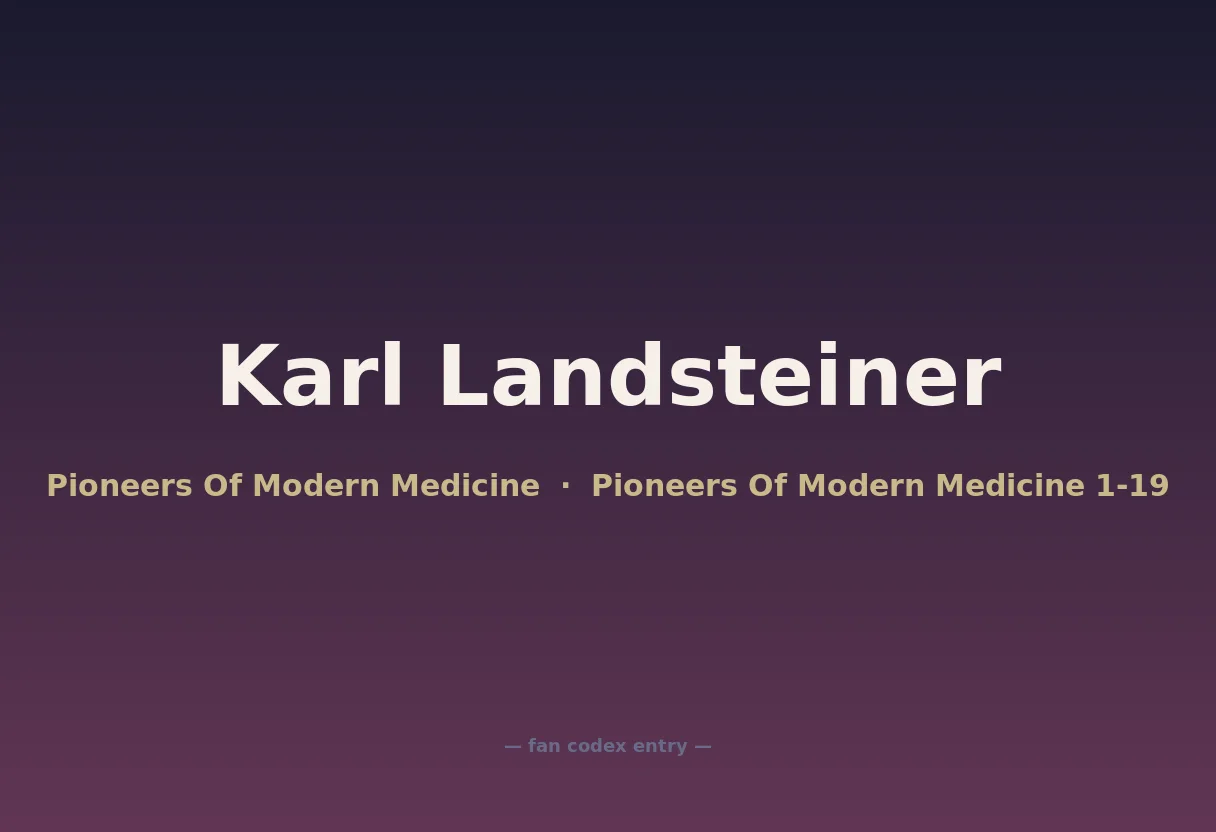 Karl Landsteiner

Pioneers Of Modern Medicine · Pioneers Of Modern Medicine 1-19

— fan codex entry —